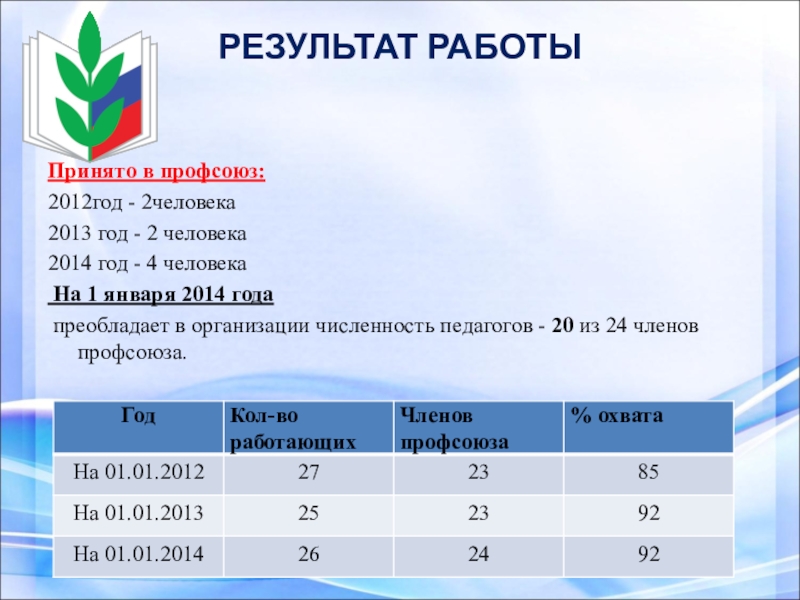 РЕЗУЛЬТАТ РАБОТЫ

Принято в профсоюз:

2012год - 2человека

2013 год - 2 человека

2014 год - 4 человека

На 1 января 2014 года

преобладает в организации численность педагогов - 20 из 24 членов профсоюза.

| Год | Кол-во работающих | Членов профсоюза | % охвата |
|---|---|---|---|
| На 01.01.2012 | 27 | 23 | 85 |
| На 01.01.2013 | 25 | 23 | 92 |
| На 01.01.2014 | 26 | 24 | 92 |